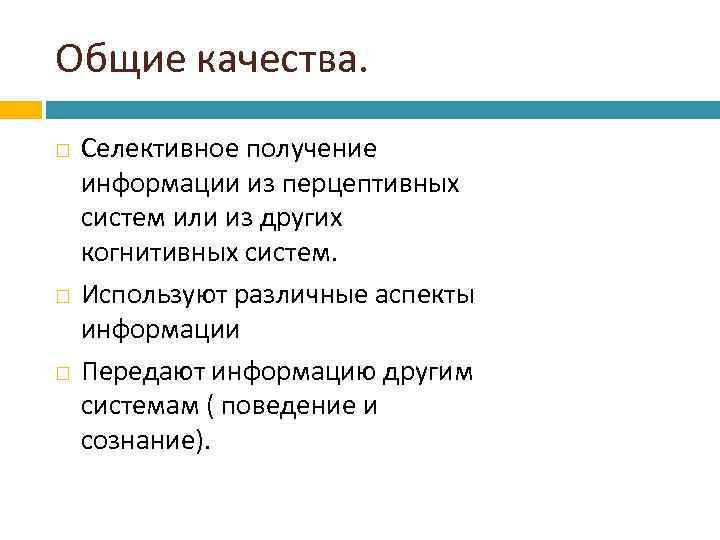 Общие качества.

□ Селективное получение информации из перцептивных систем или из других когнитивных систем.

□ Используют различные аспекты информации

□ Передают информацию другим системам ( поведение и сознание).